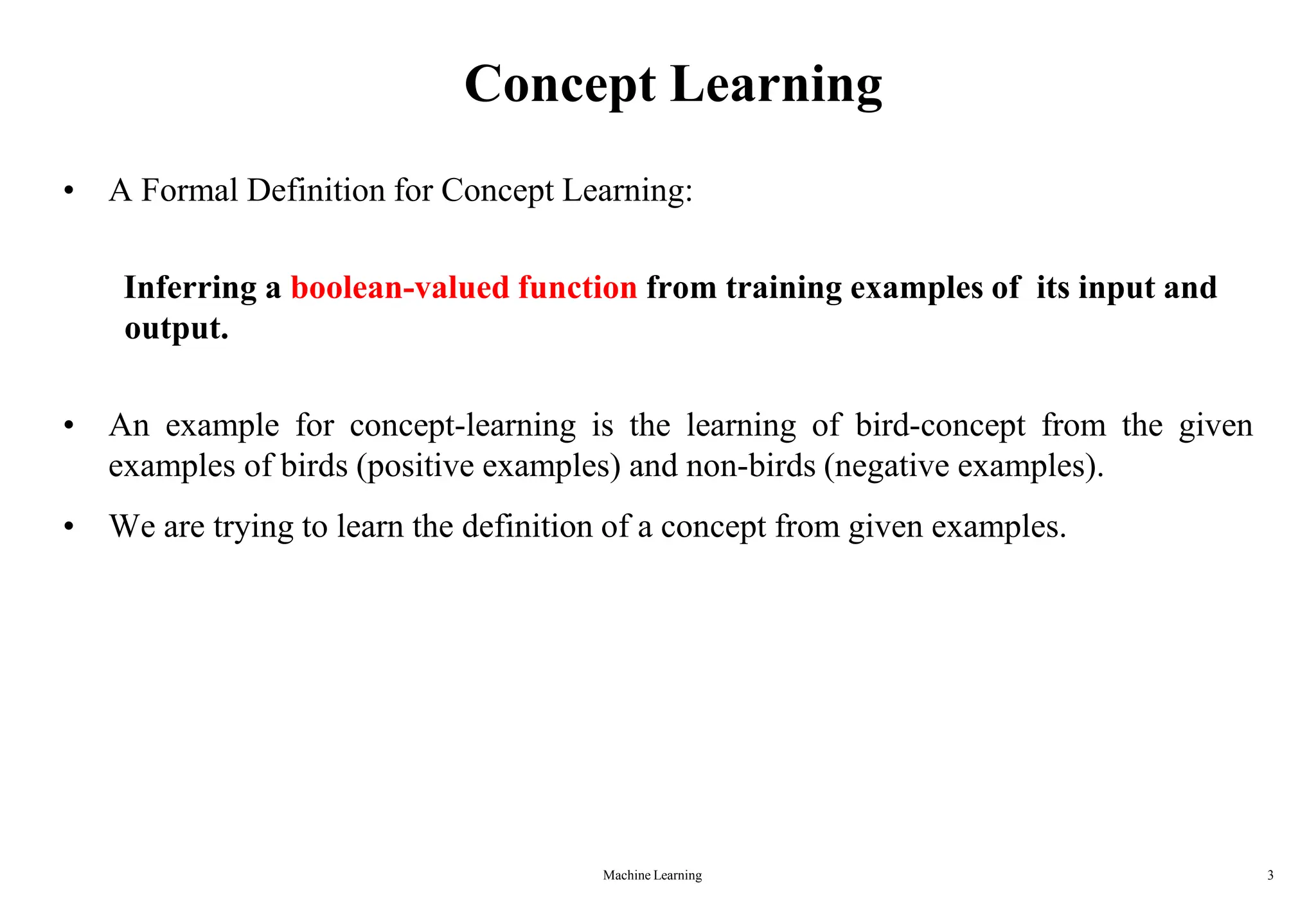 Concept Learning

• A Formal Definition for Concept Learning:

Inferring a boolean-valued function from training examples of its input and output.

• An example for concept-learning is the learning of bird-concept from the given examples of birds (positive examples) and non-birds (negative examples).

• We are trying to learn the definition of a concept from given examples.

Machine Learning

3